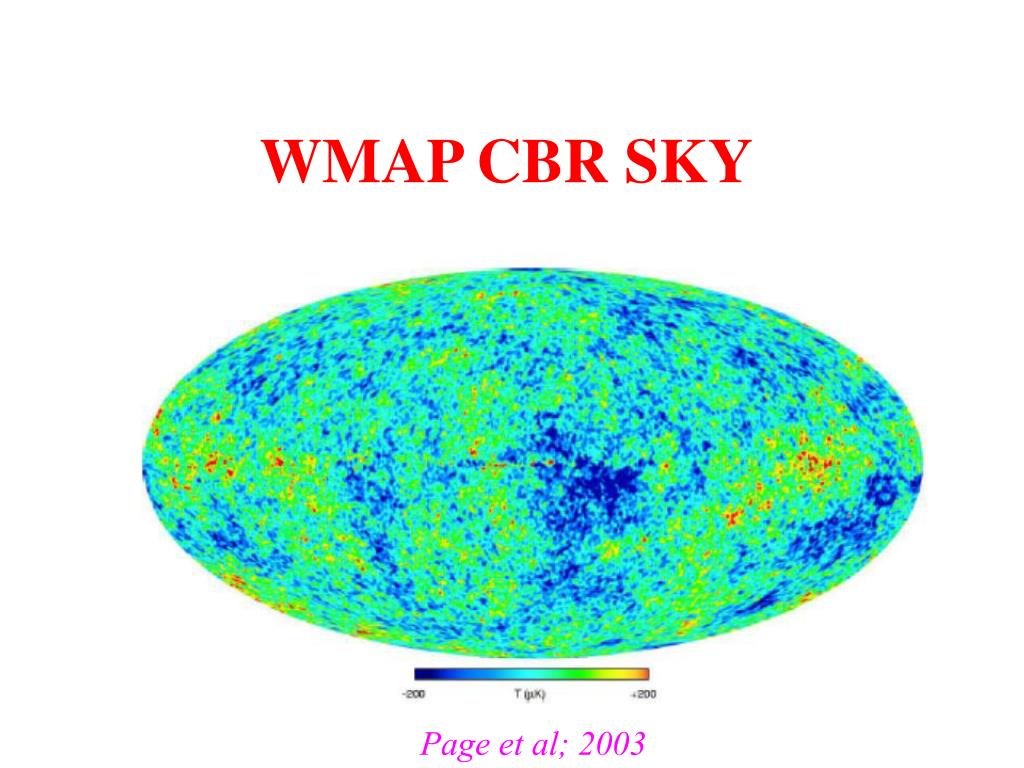 WMAP CBR SKY

-200 T (μK) +200

Page et al; 2003